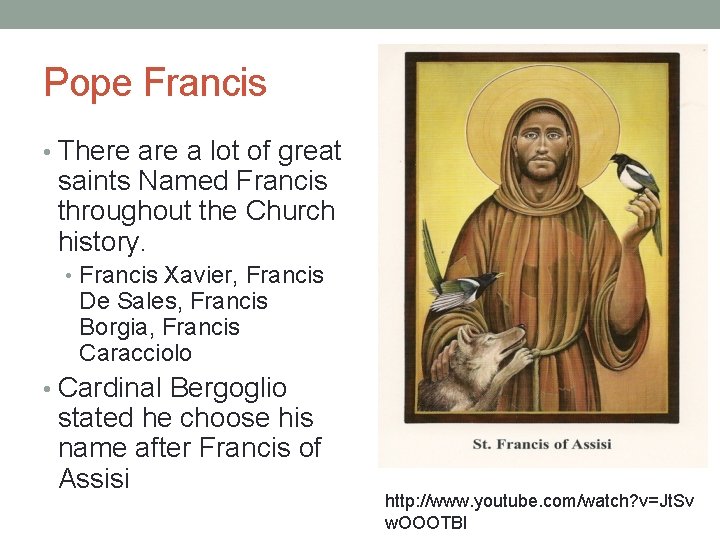 Pope Francis

• There are a lot of great saints Named Francis throughout the Church history.
  • Francis Xavier, Francis De Sales, Francis Borgia, Francis Caracciolo
• Cardinal Bergoglio stated he choose his name after Francis of Assisi

St. Francis of Assisi

http://www.youtube.com/watch?v=JtSvwOOOTBI